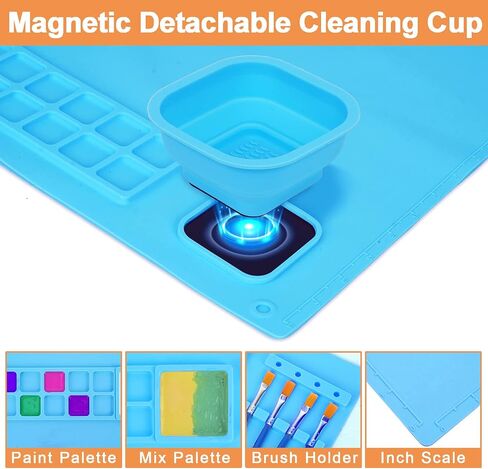 Magnetic Detachable Cleaning Cup

Paint Palette

Mix Palette

Brush Holder

Inch Scale